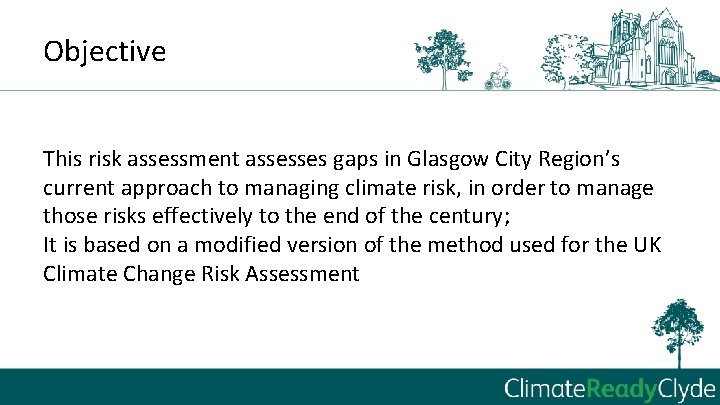 Objective

This risk assessment assesses gaps in Glasgow City Region's current approach to managing climate risk, in order to manage those risks effectively to the end of the century;
It is based on a modified version of the method used for the UK Climate Change Risk Assessment

ClimateReadyClyde